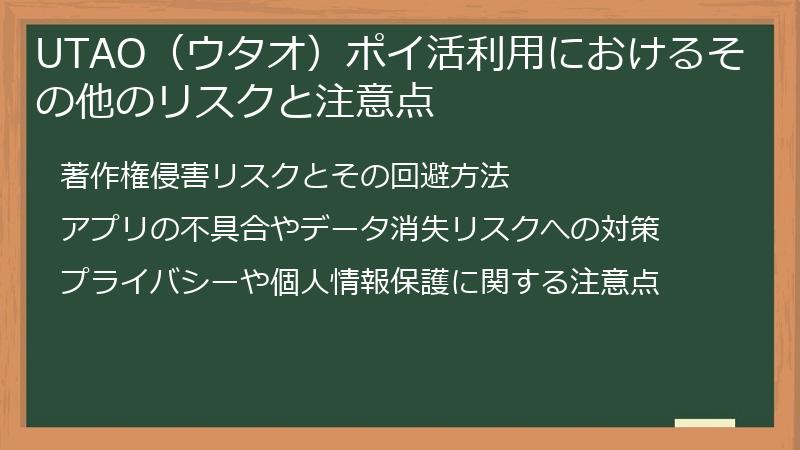 UTAO（ウタオ）ポイ活利用におけるその他のリスクと注意点

著作権侵害リスクとその回避方法

アプリの不具合やデータ消失リスクへの対策

プライバシーや個人情報保護に関する注意点